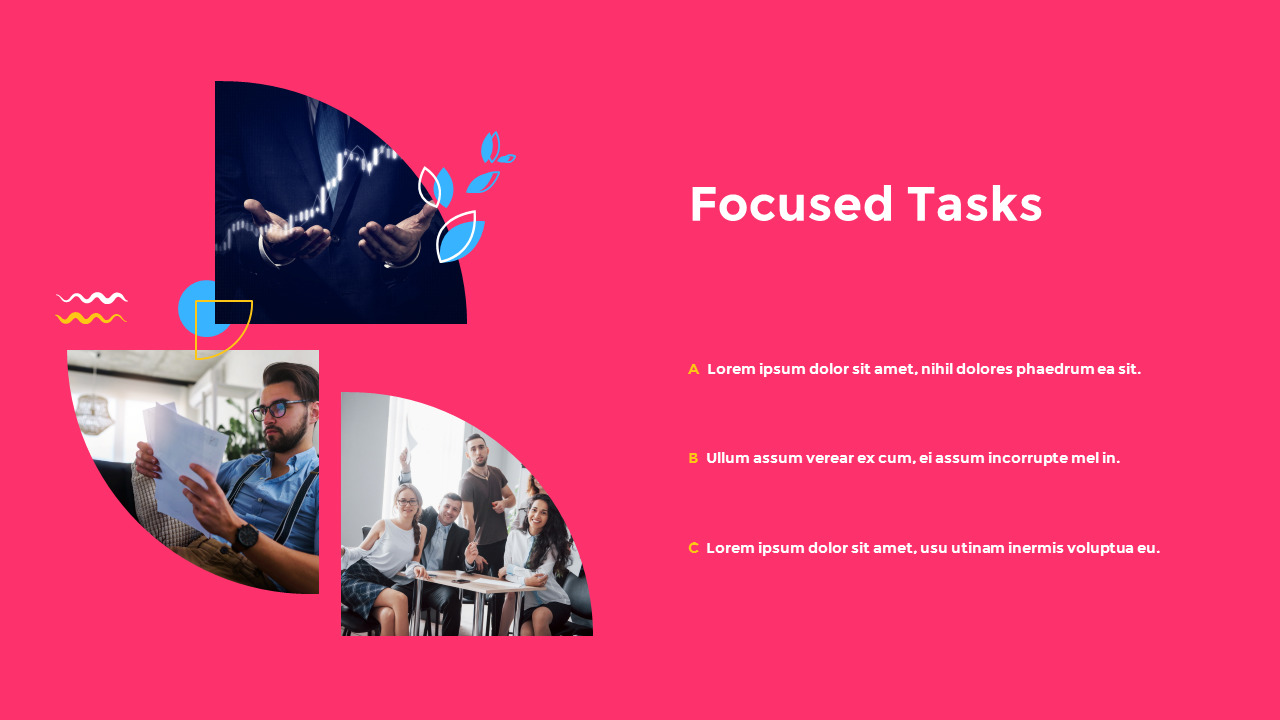 Focused Tasks

A Lorem ipsum dolor sit amet, nihil dolores phaedrum ea sit.

B Ullum assum verear ex cum, ei assum incorrupte mel in.

C Lorem ipsum dolor sit amet, usu utinam inermis voluptua eu.